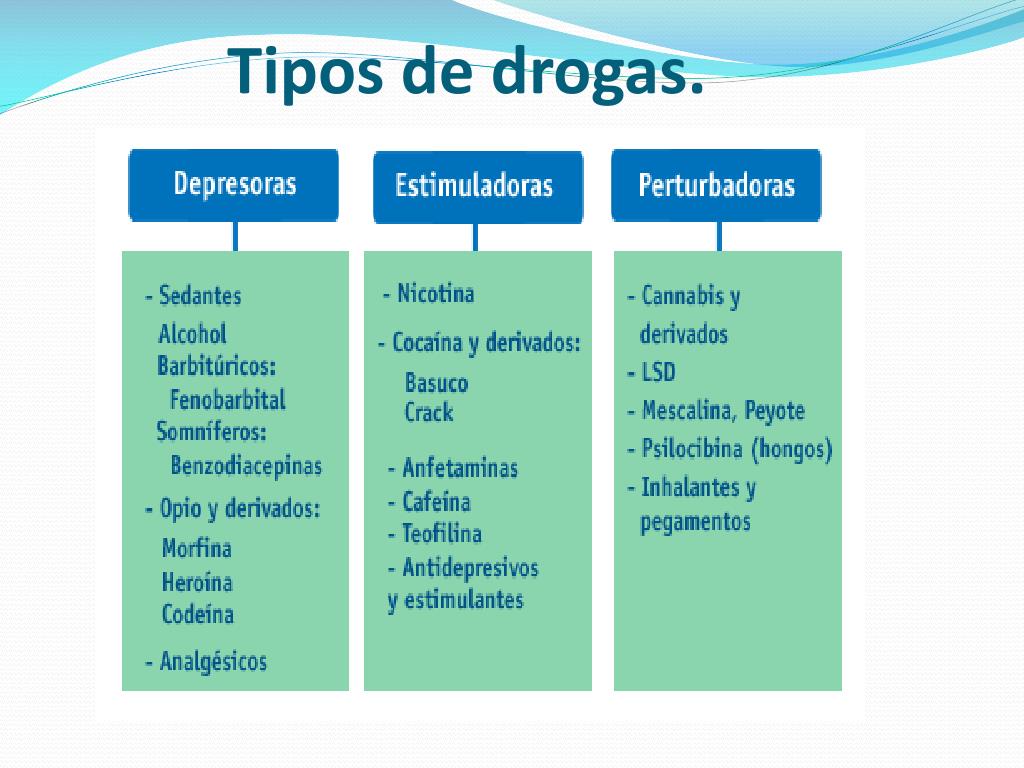 Tipos de drogas.

Depresoras

- Sedantes
Alcohol
Barbitúricos:
Fenobarbital
Somníferos:
Benzodiacepinas
- Opio y derivados:
Morfina
Heroína
Codeína
- Analgésicos

Estimuladoras

- Nicotina
- Cocaína y derivados:
Basuco
Crack
- Anfetaminas
- Cafeína
- Teofilina
- Antidepresivos y estimulantes

Perturbadoras

- Cannabis y derivados
- LSD
- Mescalina, Peyote
- Psilocibina (hongos)
- Inhalantes y pegamentos